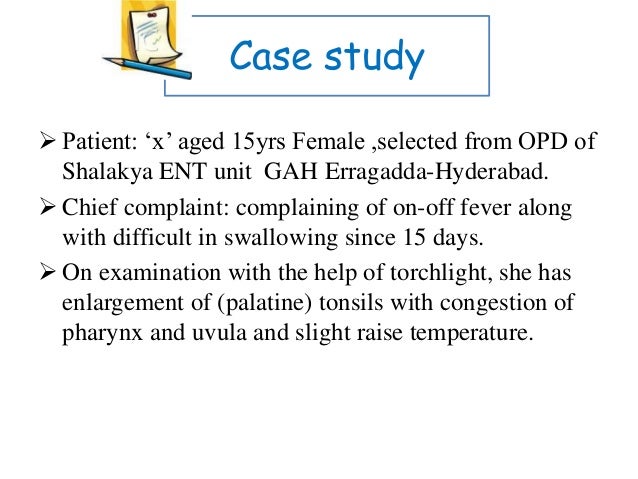 Case study

➢ Patient: ‘x’ aged 15yrs Female ,selected from OPD of Shalakya ENT unit GAH Erragadda-Hyderabad.

➢ Chief complaint: complaining of on-off fever along with difficult in swallowing since 15 days.

➢ On examination with the help of torchlight, she has enlargement of (palatine) tonsils with congestion of pharynx and uvula and slight raise temperature.